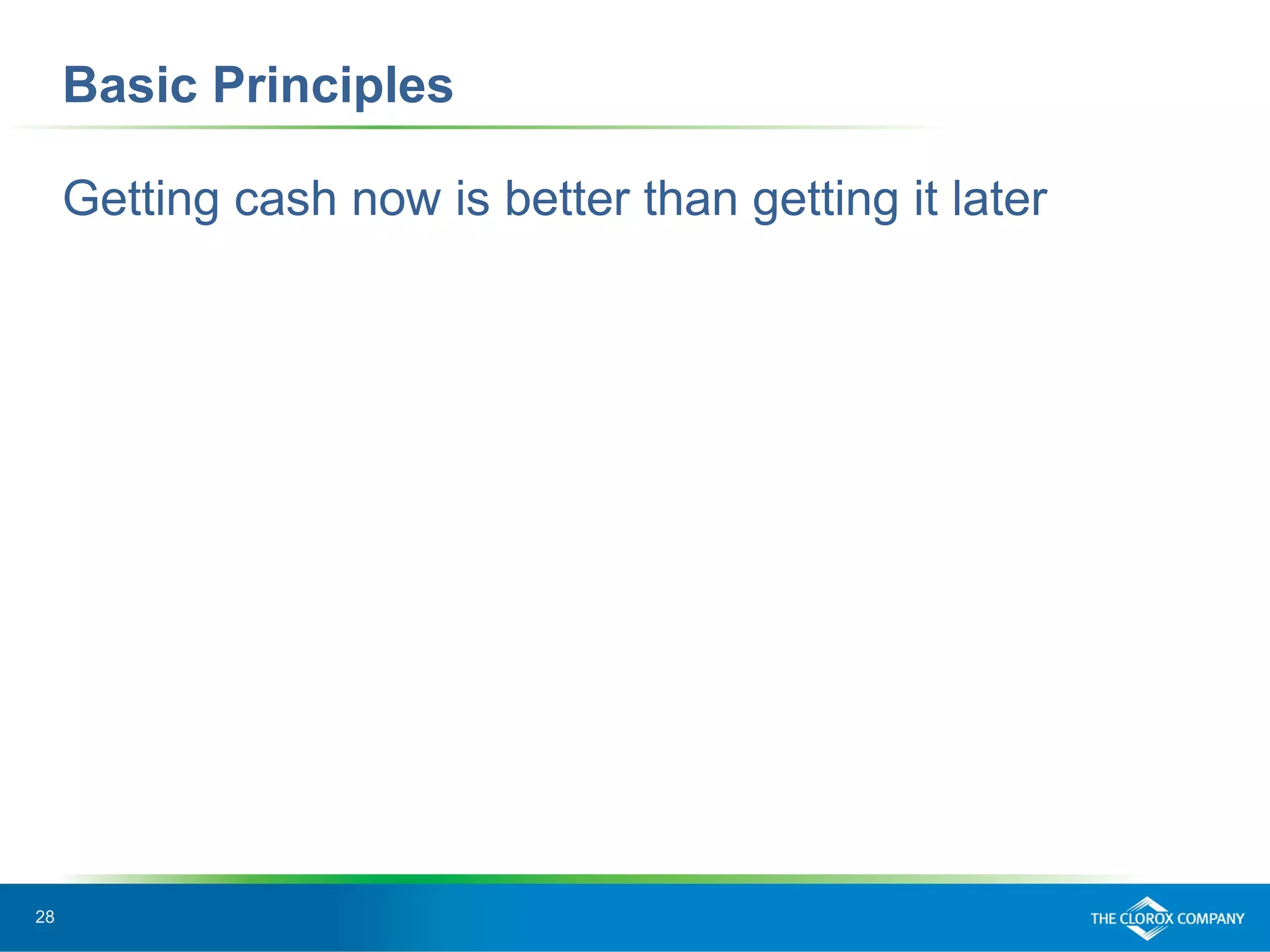 Basic Principles

Getting cash now is better than getting it later

28

THE CLOROX COMPANY